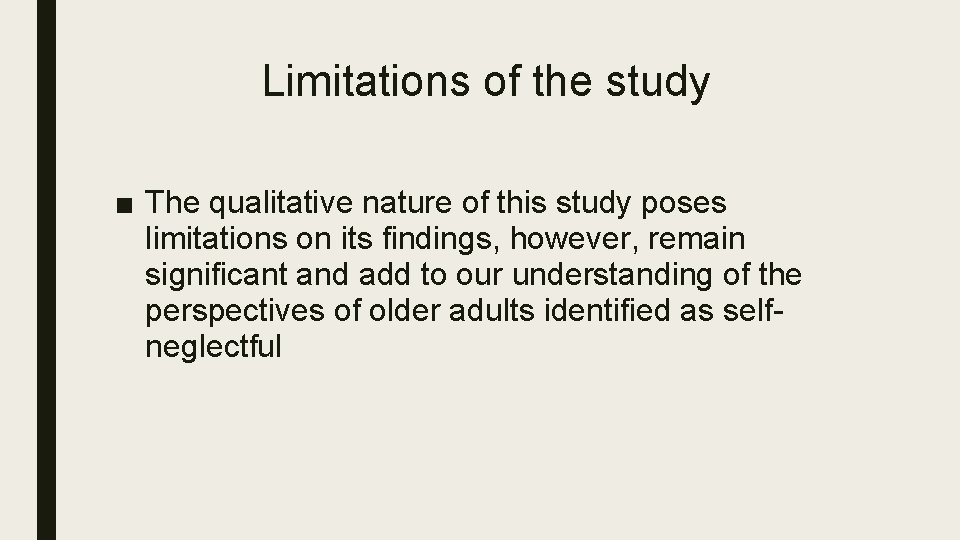 Limitations of the study

■ The qualitative nature of this study poses limitations on its findings, however, remain significant and add to our understanding of the perspectives of older adults identified as self-neglectful